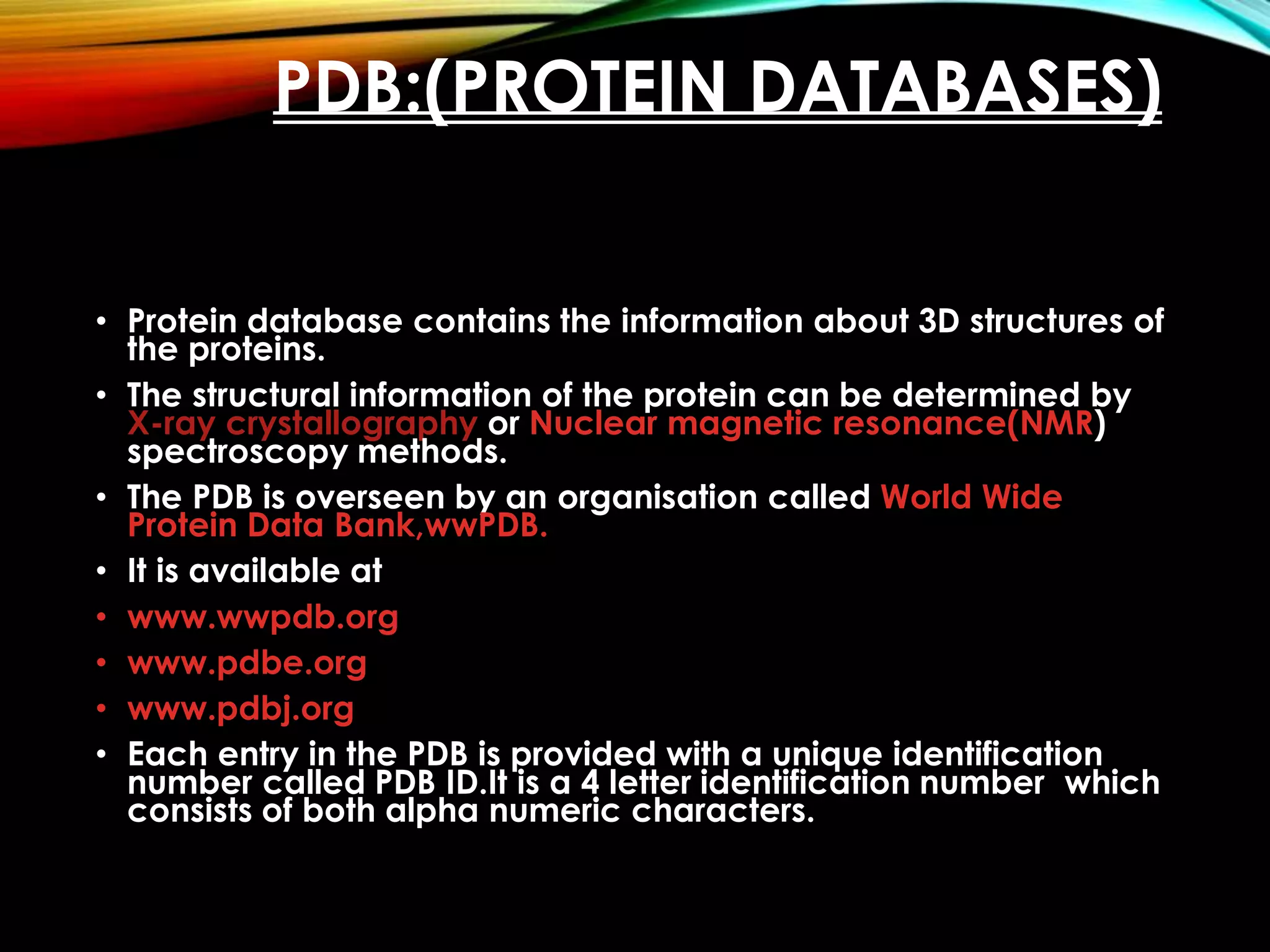 PDB:(PROTEIN DATABASES)

• Protein database contains the information about 3D structures of the proteins.
• The structural information of the protein can be determined by X-ray crystallography or Nuclear magnetic resonance(NMR) spectroscopy methods.
• The PDB is overseen by an organisation called World Wide Protein Data Bank,wwPDB.
• It is available at
• www.wwpdb.org
• www.pdbe.org
• www.pdbj.org
• Each entry in the PDB is provided with a unique identification number called PDB ID.It is a 4 letter identification number which consists of both alpha numeric characters.